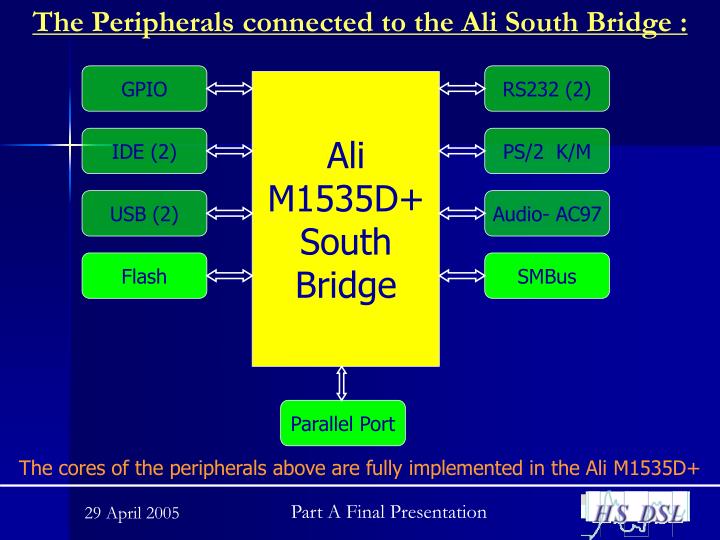 The Peripherals connected to the Ali South Bridge :

GPIO

IDE (2)

USB (2)

Flash

Ali M1535D+ South Bridge

RS232 (2)

PS/2 K/M

Audio- AC97

SMBus

Parallel Port

The cores of the peripherals above are fully implemented in the Ali M1535D+

29 April 2005

Part A Final Presentation

HS_DSL